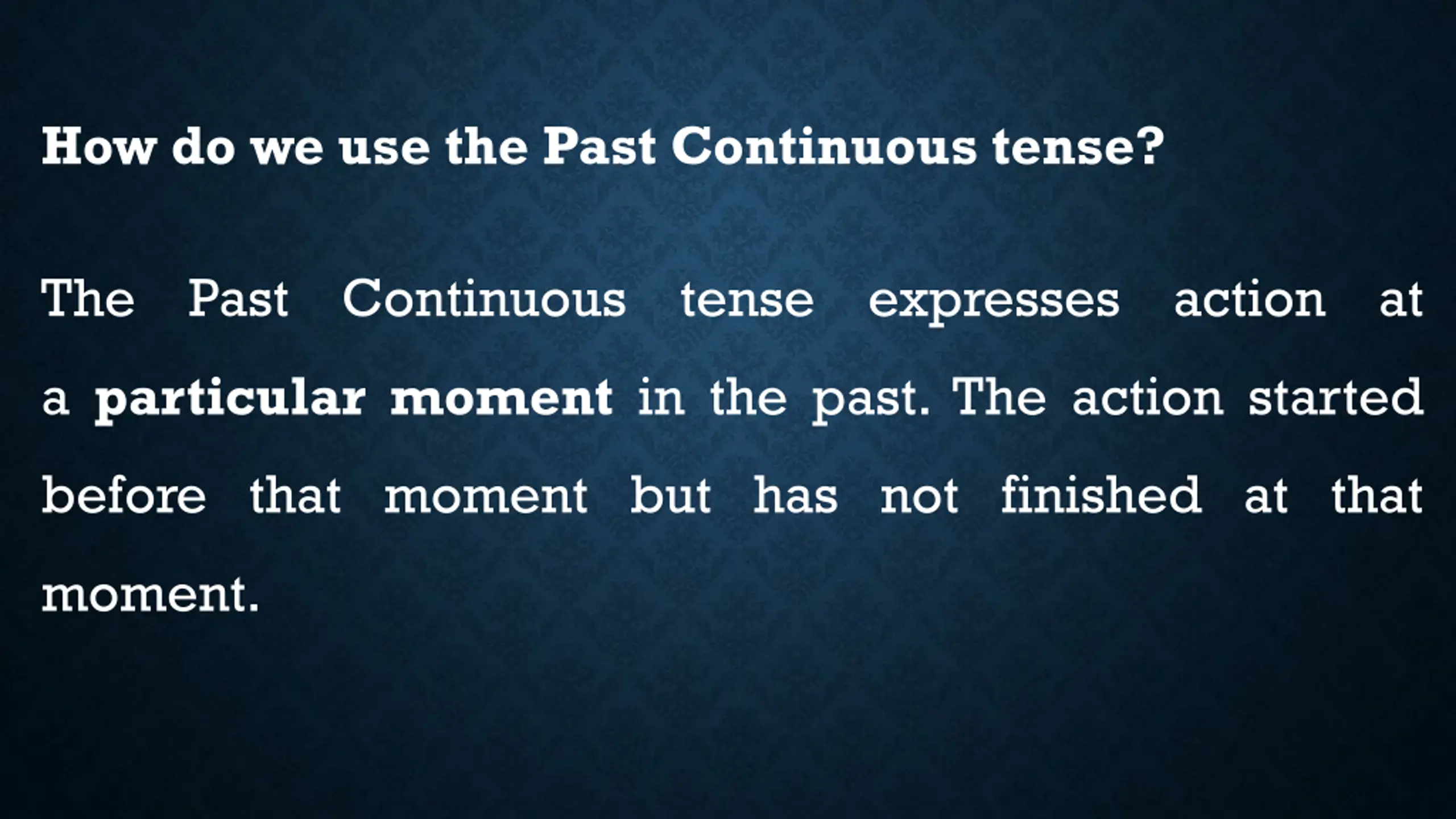 How do we use the Past Continuous tense?

The Past Continuous tense expresses action at a particular moment in the past. The action started before that moment but has not finished at that moment.